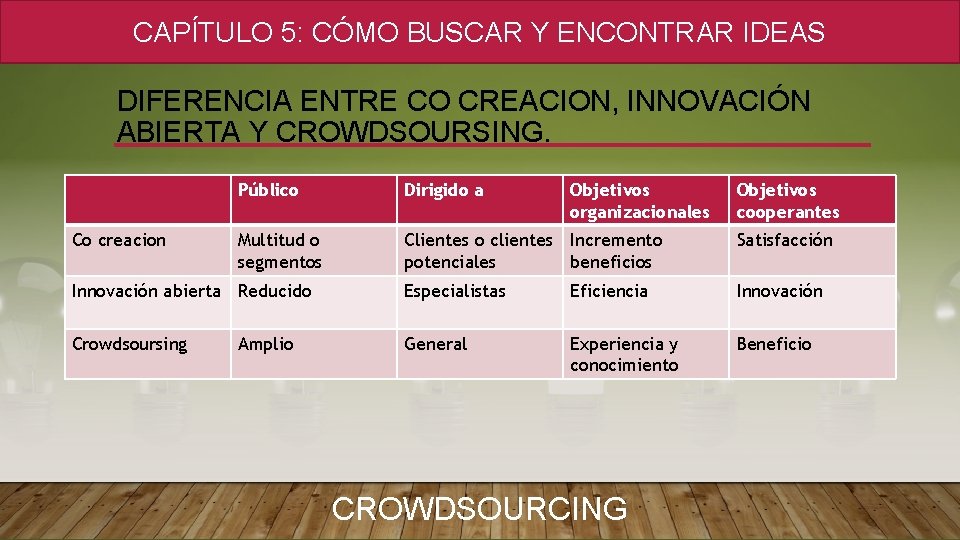 CAPÍTULO 5: CÓMO BUSCAR Y ENCONTRAR IDEAS

DIFERENCIA ENTRE CO CREACION, INNOVACIÓN ABIERTA Y CROWDSOURSING.

| | Público | Dirigido a | Objetivos organizacionales | Objetivos cooperantes |
|---|---|---|---|---|
| Co creacion | Multitud o segmentos | Clientes o clientes potenciales | Incremento beneficios | Satisfacción |
| Innovación abierta | Reducido | Especialistas | Eficiencia | Innovación |
| Crowdsoursing | Amplio | General | Experiencia y conocimiento | Beneficio |

CROWDSOURCING